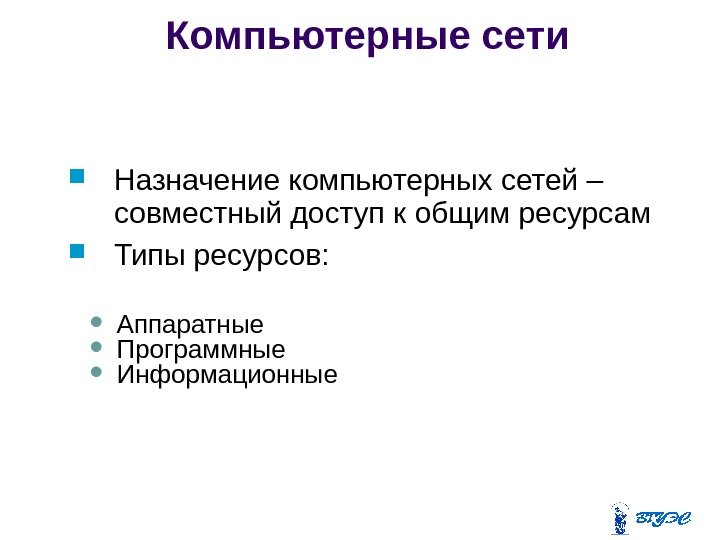 Компьютерные сети

Назначение компьютерных сетей – совместный доступ к общим ресурсам

Типы ресурсов:

Аппаратные
Программные
Информационные

ВГУЭС